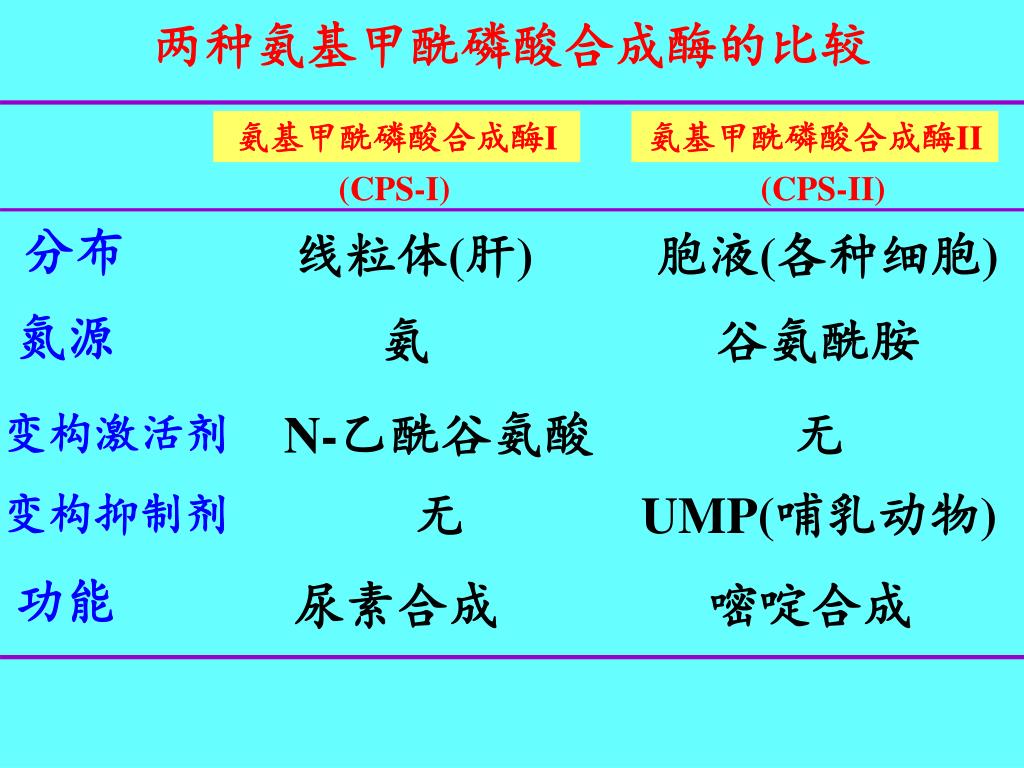 两种氨基甲酰磷酸合成酶的比较

| | 氨基甲酰磷酸合成酶I (CPS-I) | 氨基甲酰磷酸合成酶II (CPS-II) |
|---|---|---|
| 分布 | 线粒体(肝) | 胞液(各种细胞) |
| 氮源 | 氨 | 谷氨酰胺 |
| 变构激活剂 | N-乙酰谷氨酸 | 无 |
| 变构抑制剂 | 无 | UMP(哺乳动物) |
| 功能 | 尿素合成 | 嘧啶合成 |